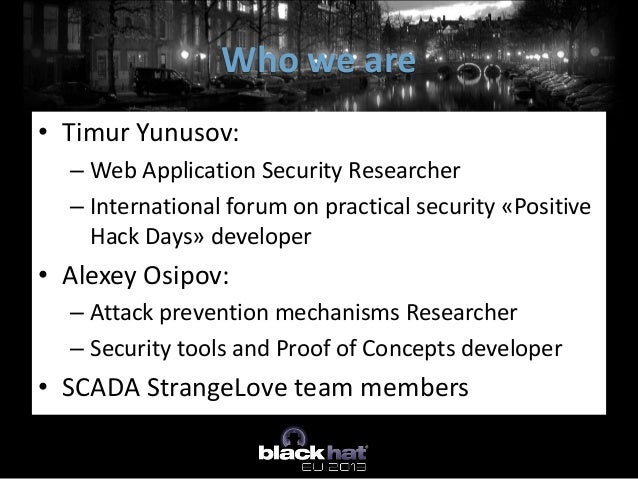 Who we are

• Timur Yunusov:
– Web Application Security Researcher
– International forum on practical security «Positive Hack Days» developer
• Alexey Osipov:
– Attack prevention mechanisms Researcher
– Security tools and Proof of Concepts developer
• SCADA StrangeLove team members

black hat
EU 2013